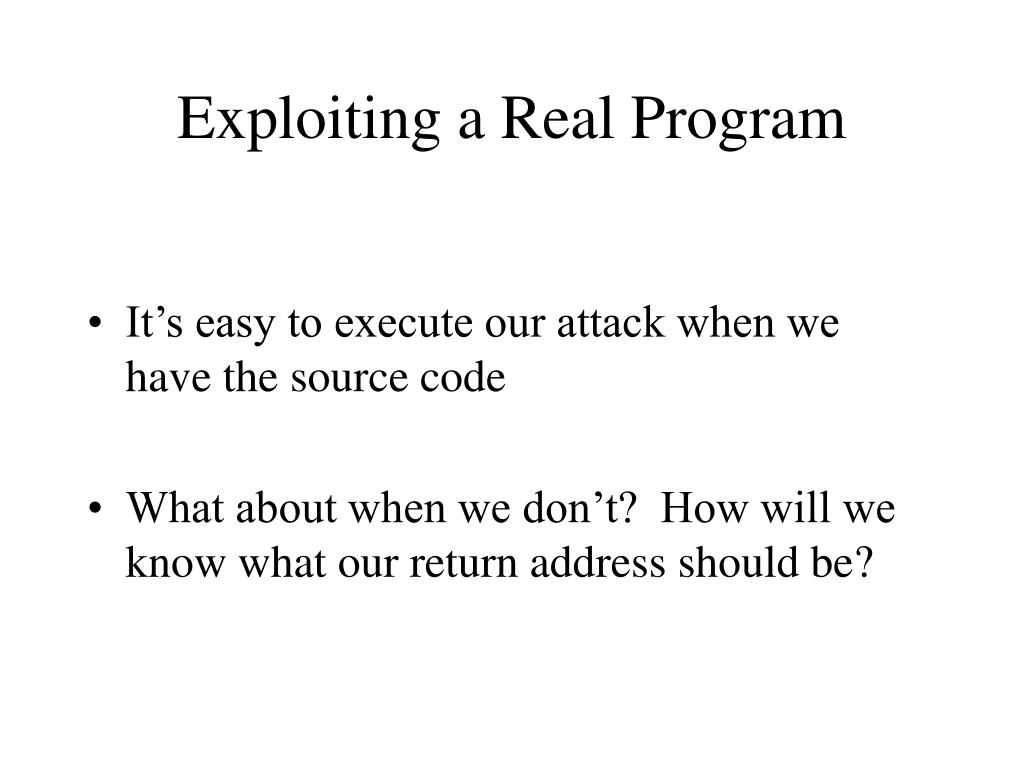 Exploiting a Real Program

• It’s easy to execute our attack when we have the source code

• What about when we don’t? How will we know what our return address should be?